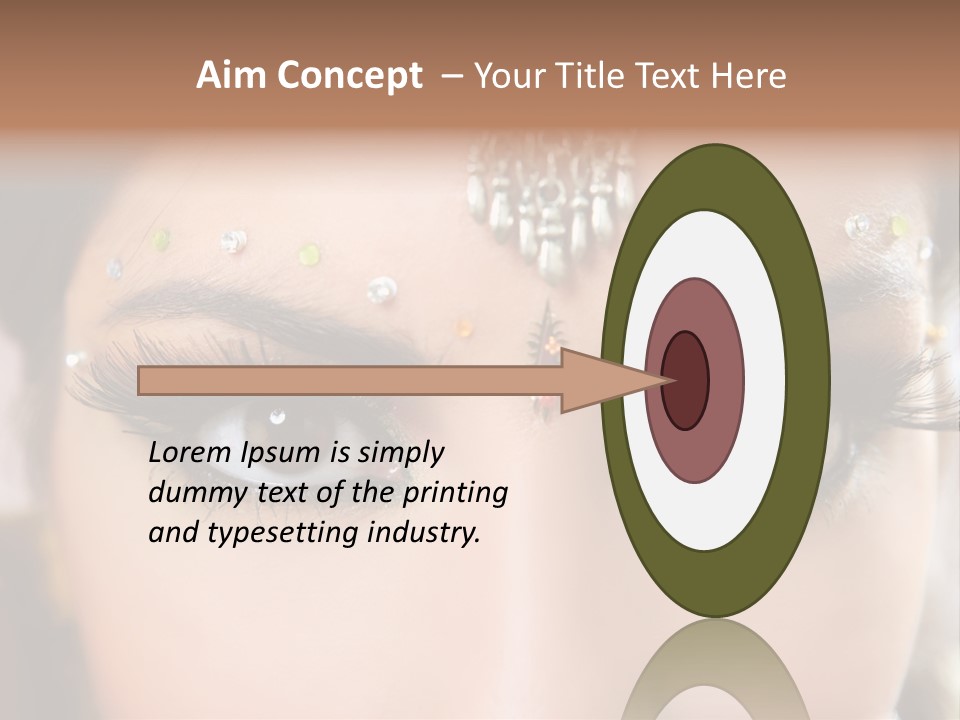 Aim Concept – Your Title Text Here

Lorem Ipsum is simply dummy text of the printing and typesetting industry.